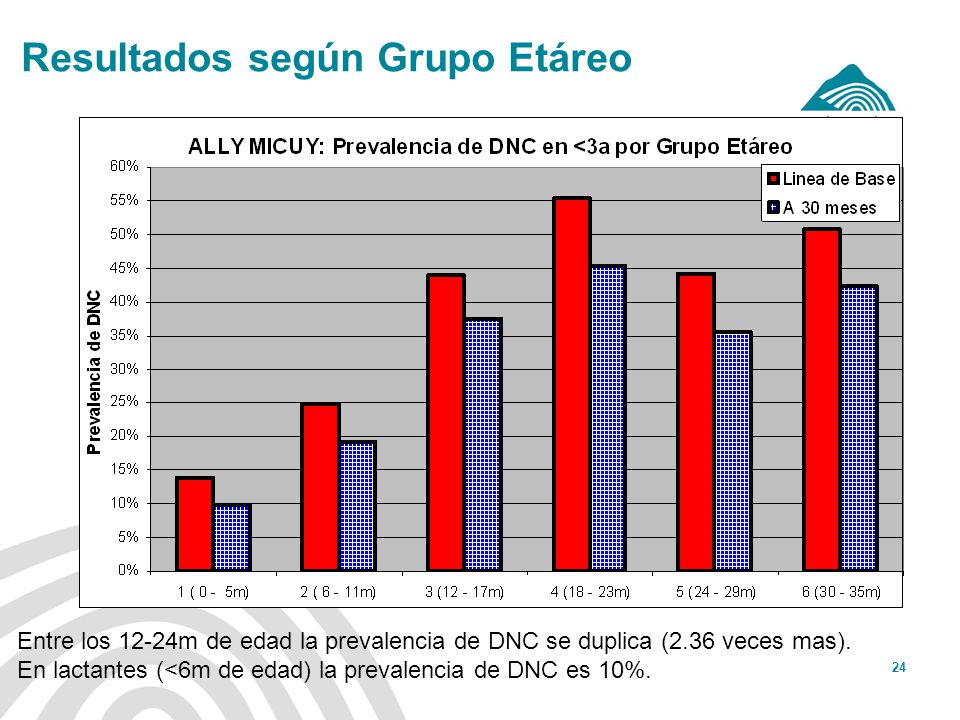 Resultados según Grupo Etáreo

ALLY MICUY: Prevalencia de DNC en <3a por Grupo Etáreo

Linea de Base
A 30 meses

Prevalencia de DNC

60%
55%
50%
45%
40%
35%
30%
25%
20%
15%
10%
5%
0%

1 ( 0 - 5m)
2 ( 6 - 11m)
3 (12 - 17m)
4 (18 - 23m)
5 (24 - 29m)
6 (30 - 35m)

Entre los 12-24m de edad la prevalencia de DNC se duplica (2.36 veces mas).
En lactantes (<6m de edad) la prevalencia de DNC es 10%.

24